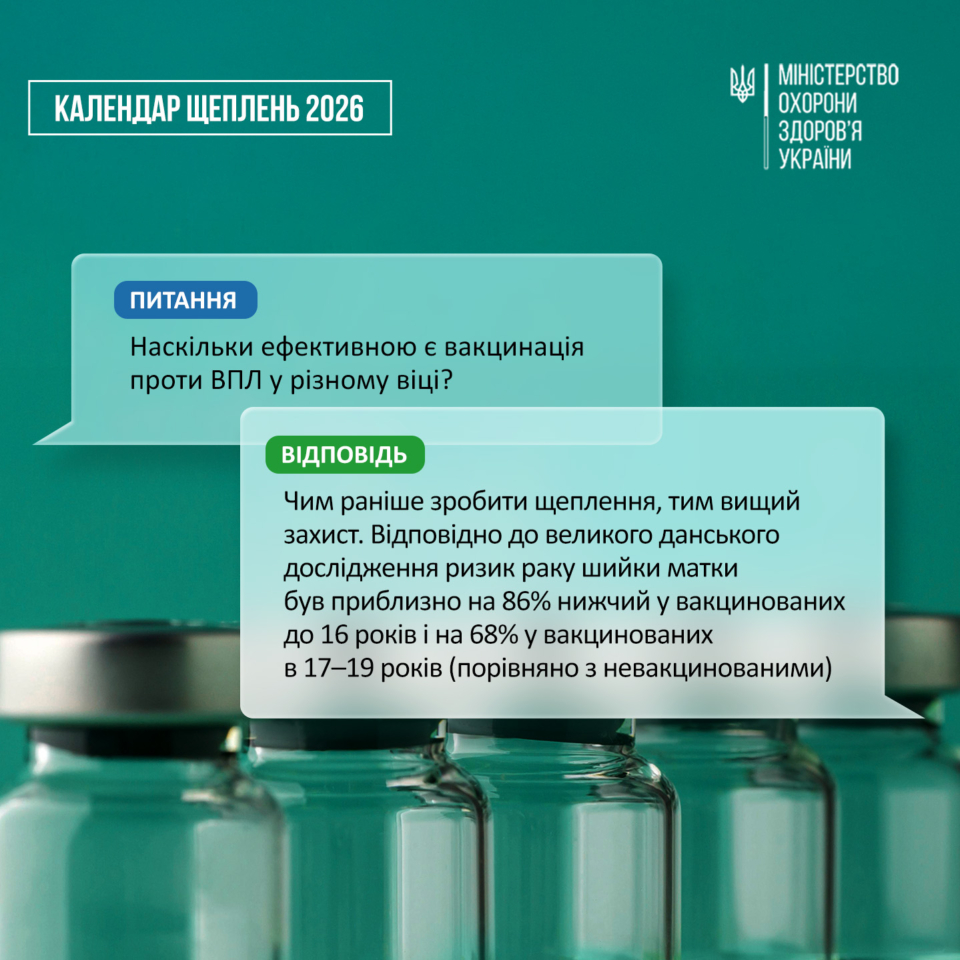 КАЛЕНДАР ЩЕПЛЕНЬ 2026

МІНІСТЕРСТВО ОХОРОНИ ЗДОРОВ'Я УКРАЇНИ

ПИТАННЯ

Наскільки ефективною є вакцинація проти ВПЛ у різному віці?

ВІДПОВІДЬ

Чим раніше зробити щеплення, тим вищий захист. Відповідно до великого данського дослідження ризик раку шийки матки був приблизно на 86% нижчий у вакцинованих до 16 років і на 68% у вакцинованих в 17–19 років (порівняно з невакцинованими)